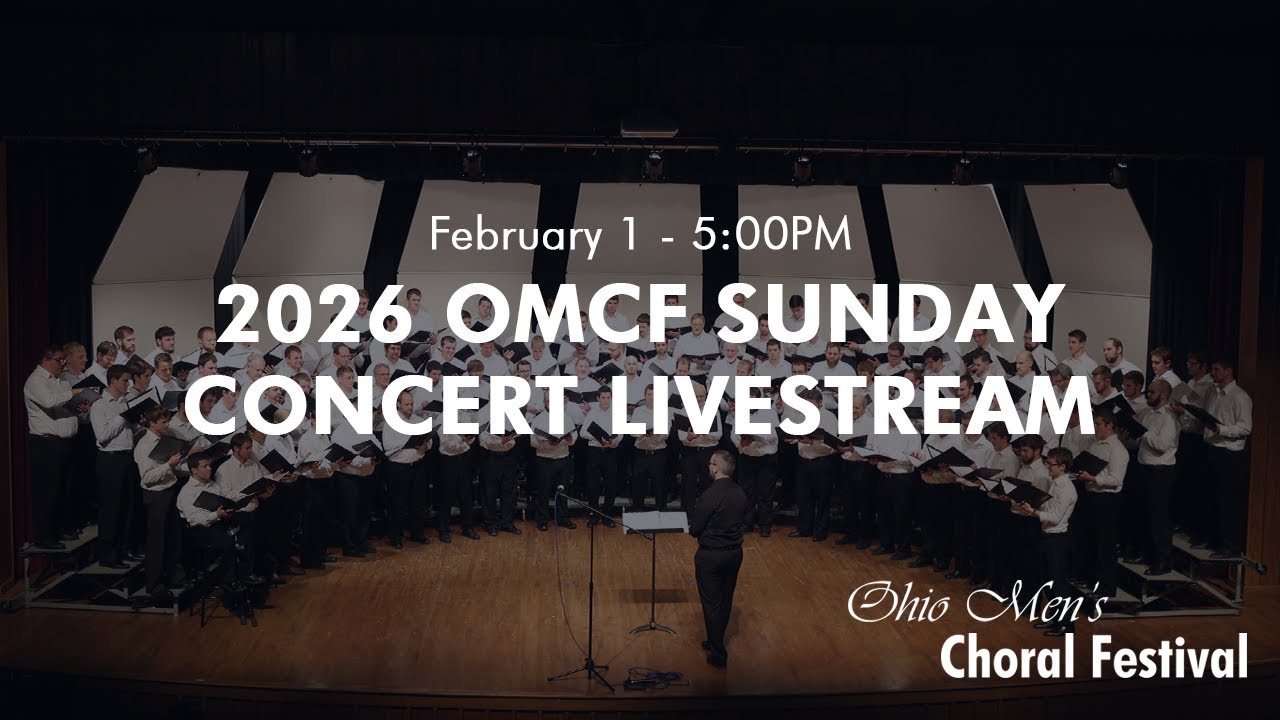 February 1 - 5:00PM

2026 OMCF SUNDAY CONCERT LIVESTREAM

Ohio Men's
Choral Festival